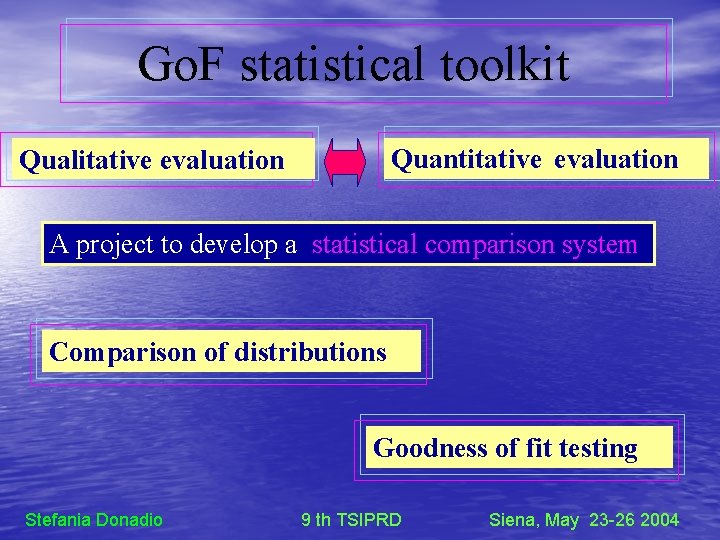 GoF statistical toolkit

Qualitative evaluation

Quantitative evaluation

A project to develop a statistical comparison system

Comparison of distributions

Goodness of fit testing

Stefania Donadio 9 th TSIPRD Siena, May 23-26 2004